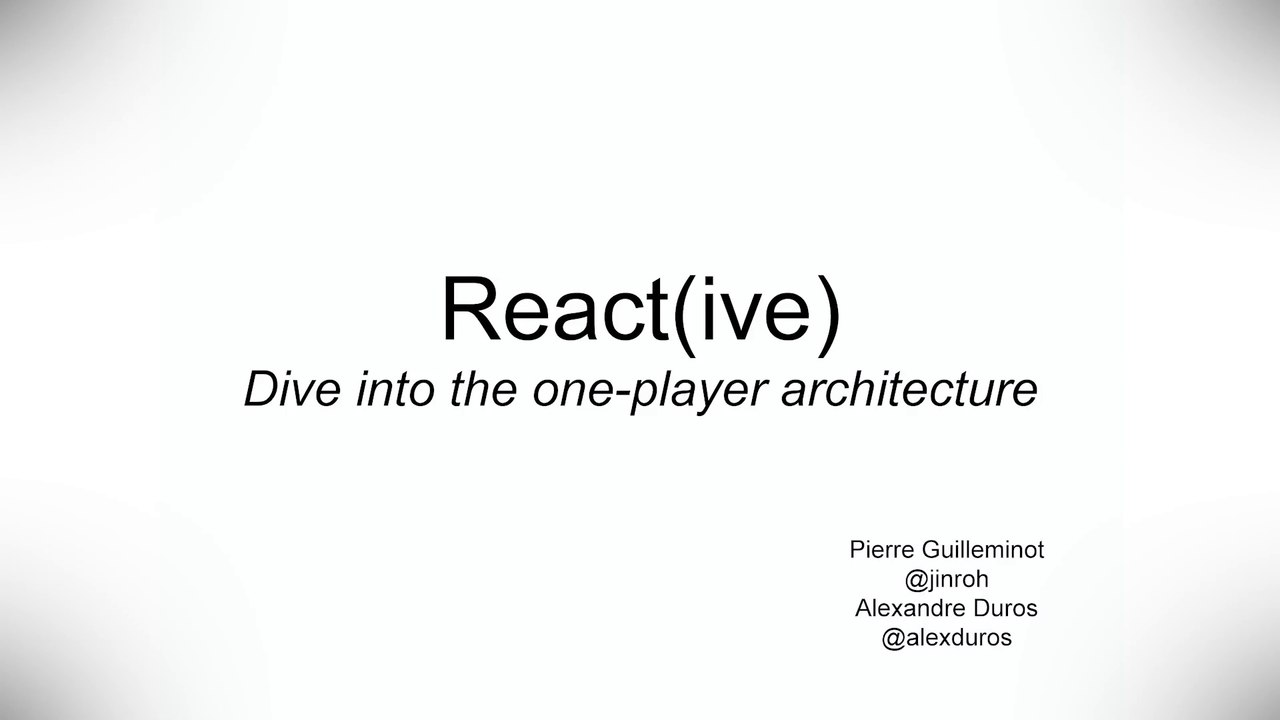 React(ive)
Dive into the one-player architecture

Pierre Guilleminot
@jinroh
Alexandre Duros
@alexduros